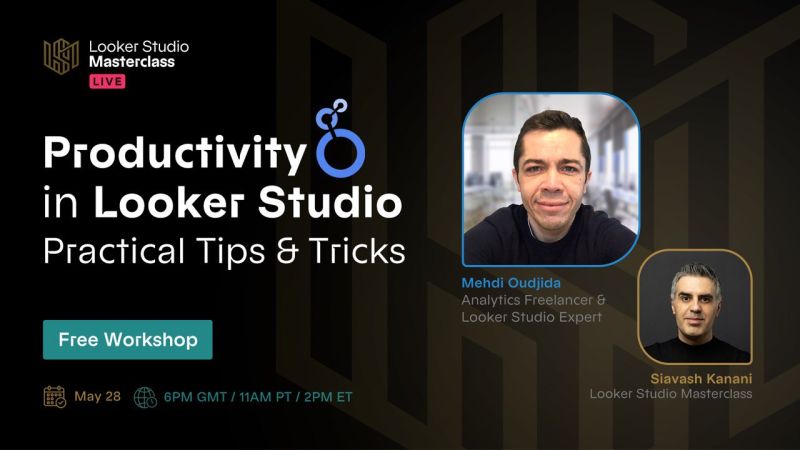 Looker Studio Masterclass
LIVE

Productivity in Looker Studio
Practical Tips & Tricks

Free Workshop

May 28 6PM GMT / 11AM PT / 2PM ET

Mehdi Oudjida
Analytics Freelancer & Looker Studio Expert

Siavash Kanani
Looker Studio Masterclass